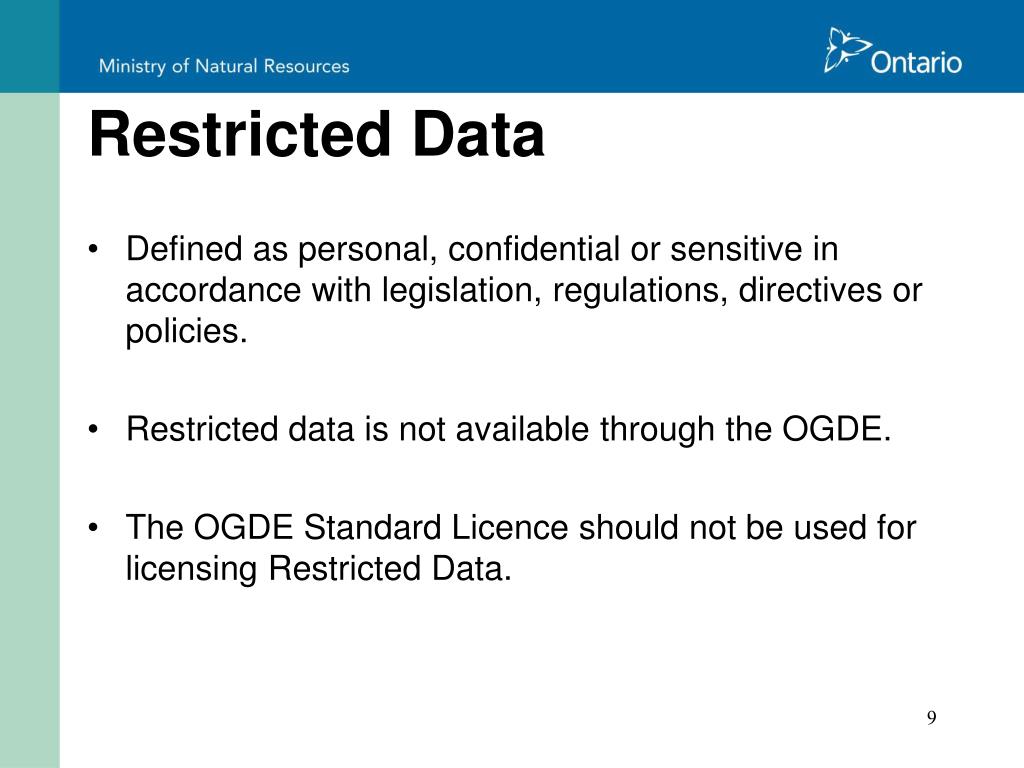 Ministry of Natural Resources

Ontario

Restricted Data

• Defined as personal, confidential or sensitive in accordance with legislation, regulations, directives or policies.

• Restricted data is not available through the OGDE.

• The OGDE Standard Licence should not be used for licensing Restricted Data.

9